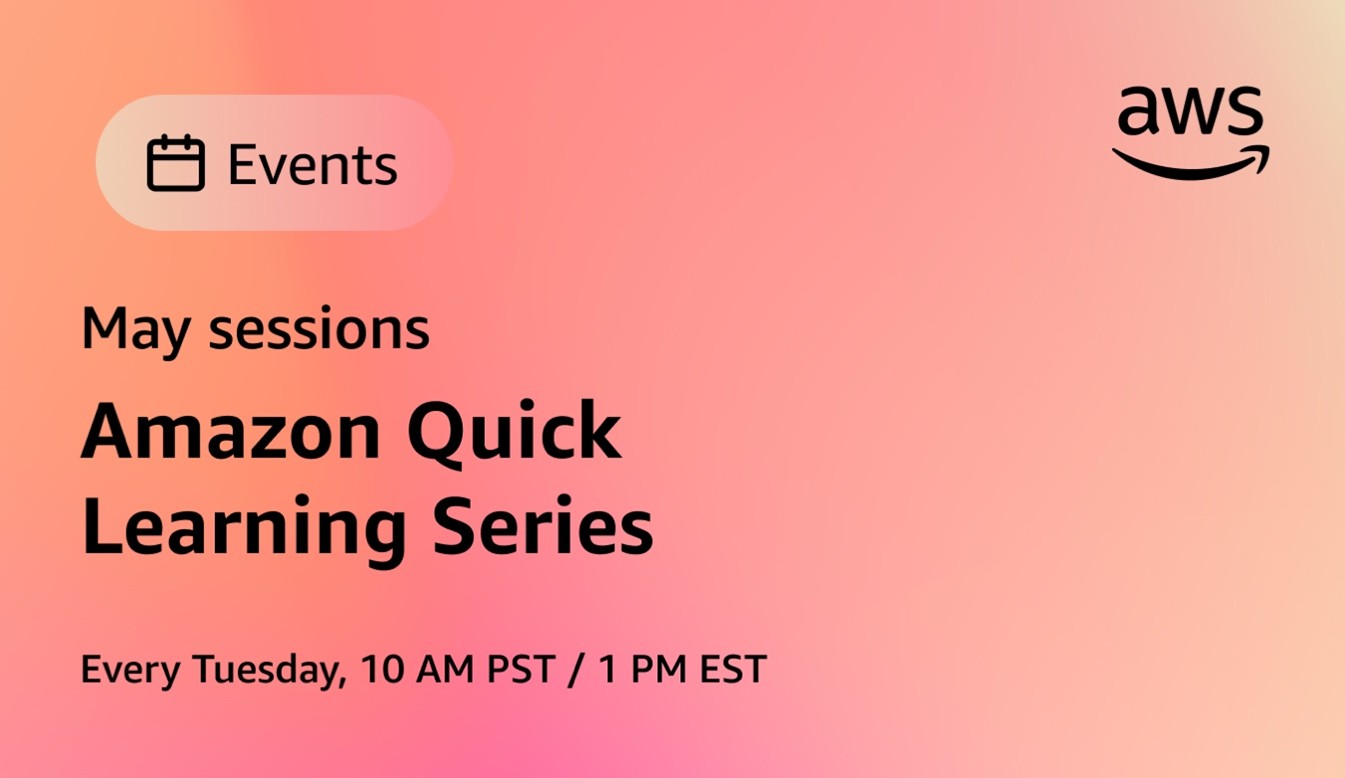 Events

aws

May sessions

Amazon Quick Learning Series

Every Tuesday, 10 AM PST / 1 PM EST